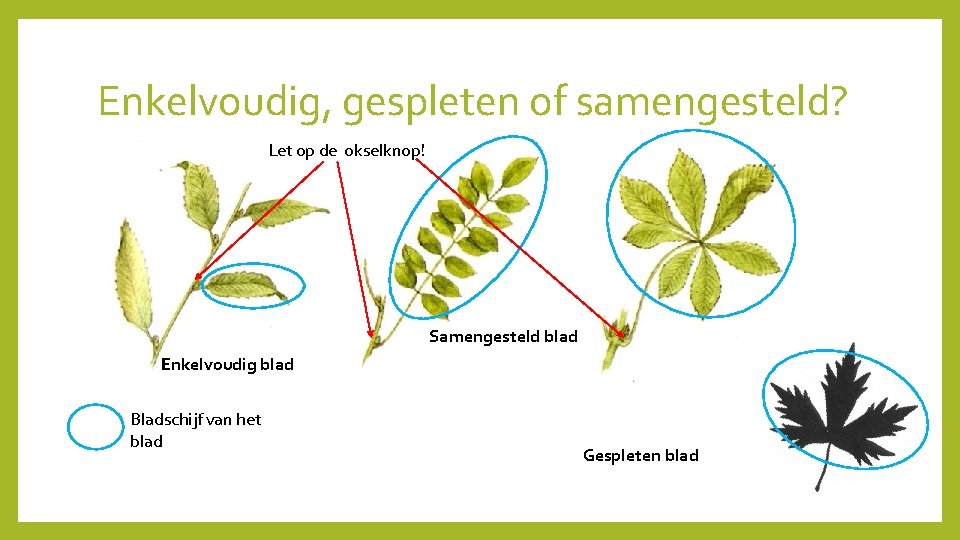 Enkelvoudig, gespleten of samengesteld?

Let op de okselknop!

Samengesteld blad

Enkelvoudig blad

Bladschijf van het blad

Gespleten blad